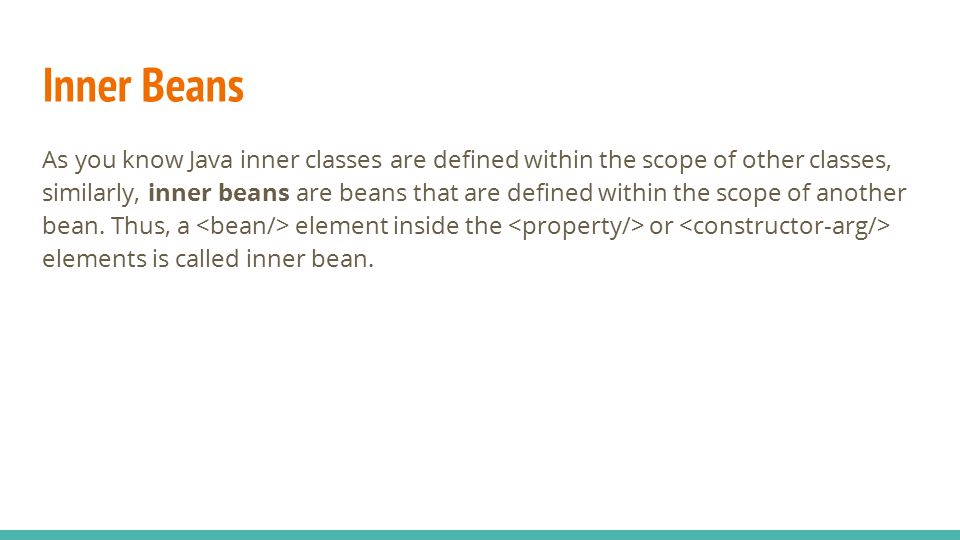 Inner Beans

As you know Java inner classes are defined within the scope of other classes, similarly, inner beans are beans that are defined within the scope of another bean. Thus, a <bean/> element inside the <property/> or <constructor-arg/> elements is called inner bean.